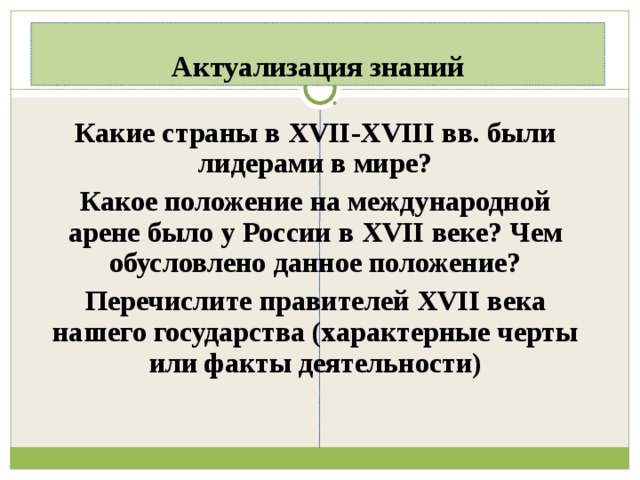 Актуализация знаний

Какие страны в XVII-XVIII вв. были лидерами в мире?

Какое положение на международной арене было у России в XVII веке? Чем обусловлено данное положение?

Перечислите правителей XVII века нашего государства (характерные черты или факты деятельности)